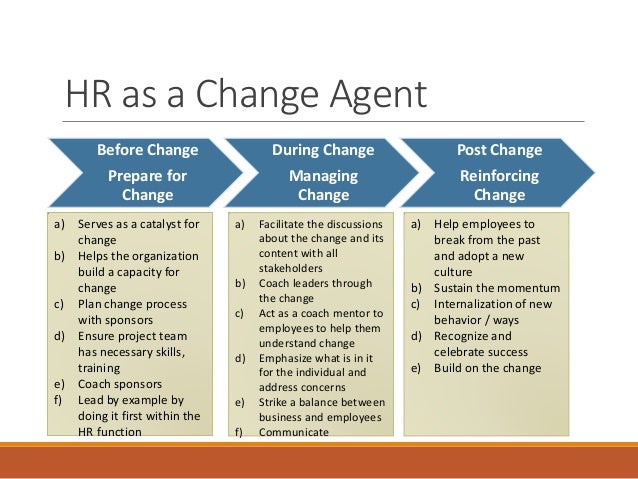 HR as a Change Agent

Before Change
Prepare for Change

a) Serves as a catalyst for change
b) Helps the organization build a capacity for change
c) Plan change process with sponsors
d) Ensure project team has necessary skills, training
e) Coach sponsors
f) Lead by example by doing it first within the HR function

During Change
Managing Change

a) Facilitate the discussions about the change and its content with all stakeholders
b) Coach leaders through the change
c) Act as a coach mentor to employees to help them understand change
d) Emphasize what is in it for the individual and address concerns
e) Strike a balance between business and employees
f) Communicate

Post Change
Reinforcing Change

a) Help employees to break from the past and adopt a new culture
b) Sustain the momentum
c) Internalization of new behavior / ways
d) Recognize and celebrate success
e) Build on the change